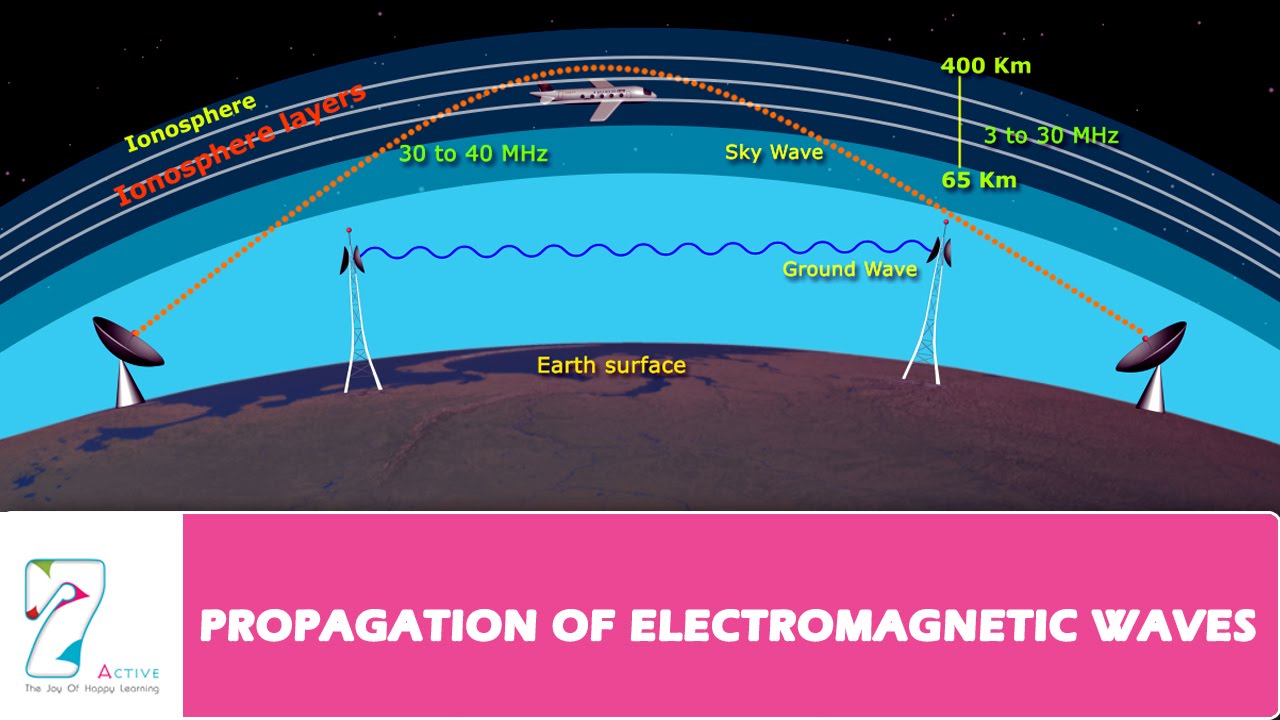 Ionosphere
Ionosphere layers
30 to 40 MHz
Sky Wave
400 Km
3 to 30 MHz
65 Km
Ground Wave
Earth surface

7 ACTIVE
The Joy Of Happy Learning

PROPAGATION OF ELECTROMAGNETIC WAVES